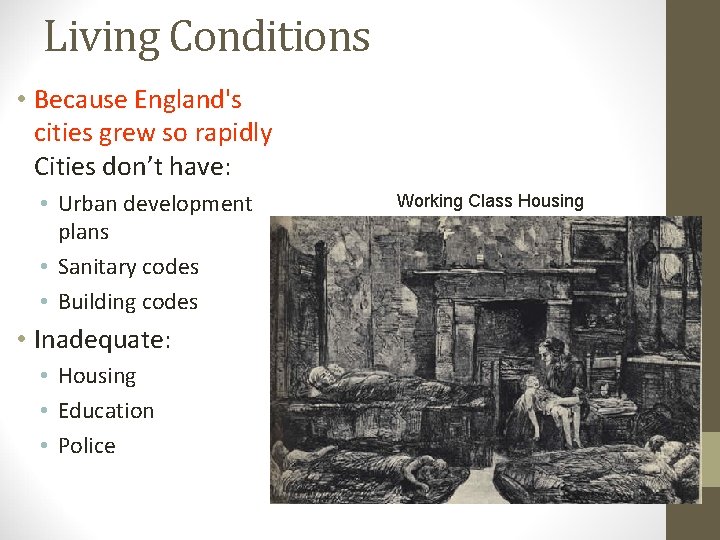 Living Conditions

• Because England's cities grew so rapidly Cities don't have:
  • Urban development plans
  • Sanitary codes
  • Building codes
• Inadequate:
  • Housing
  • Education
  • Police

Working Class Housing